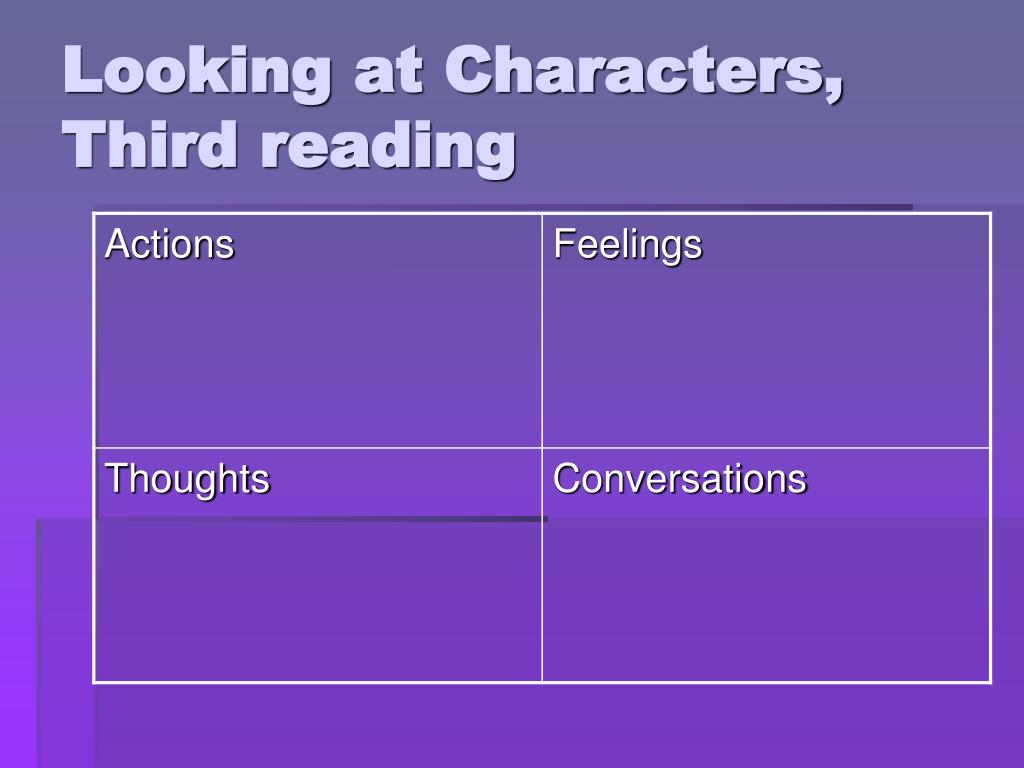 Looking at Characters, Third reading

| Actions | Feelings |
|---|---|
| Thoughts | Conversations |